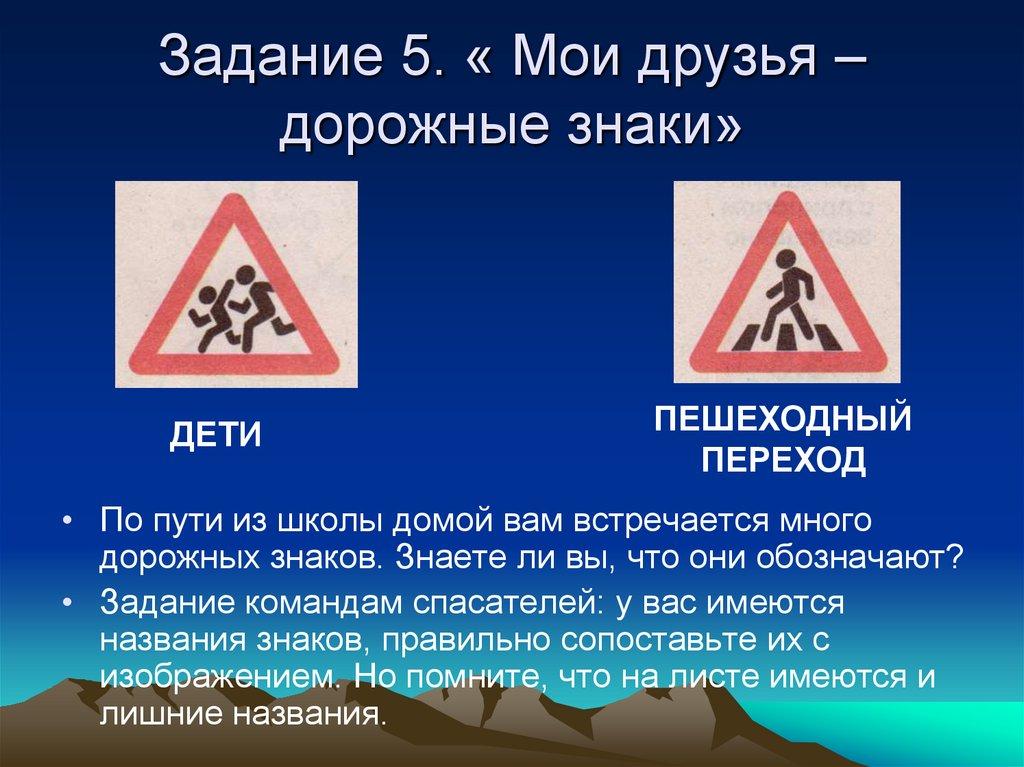 Задание 5. « Мои друзья – дорожные знаки»

ДЕТИ

ПЕШЕХОДНЫЙ ПЕРЕХОД

• По пути из школы домой вам встречается много дорожных знаков. Знаете ли вы, что они обозначают?
• Задание командам спасателей: у вас имеются названия знаков, правильно сопоставьте их с изображением. Но помните, что на листе имеются и лишние названия.